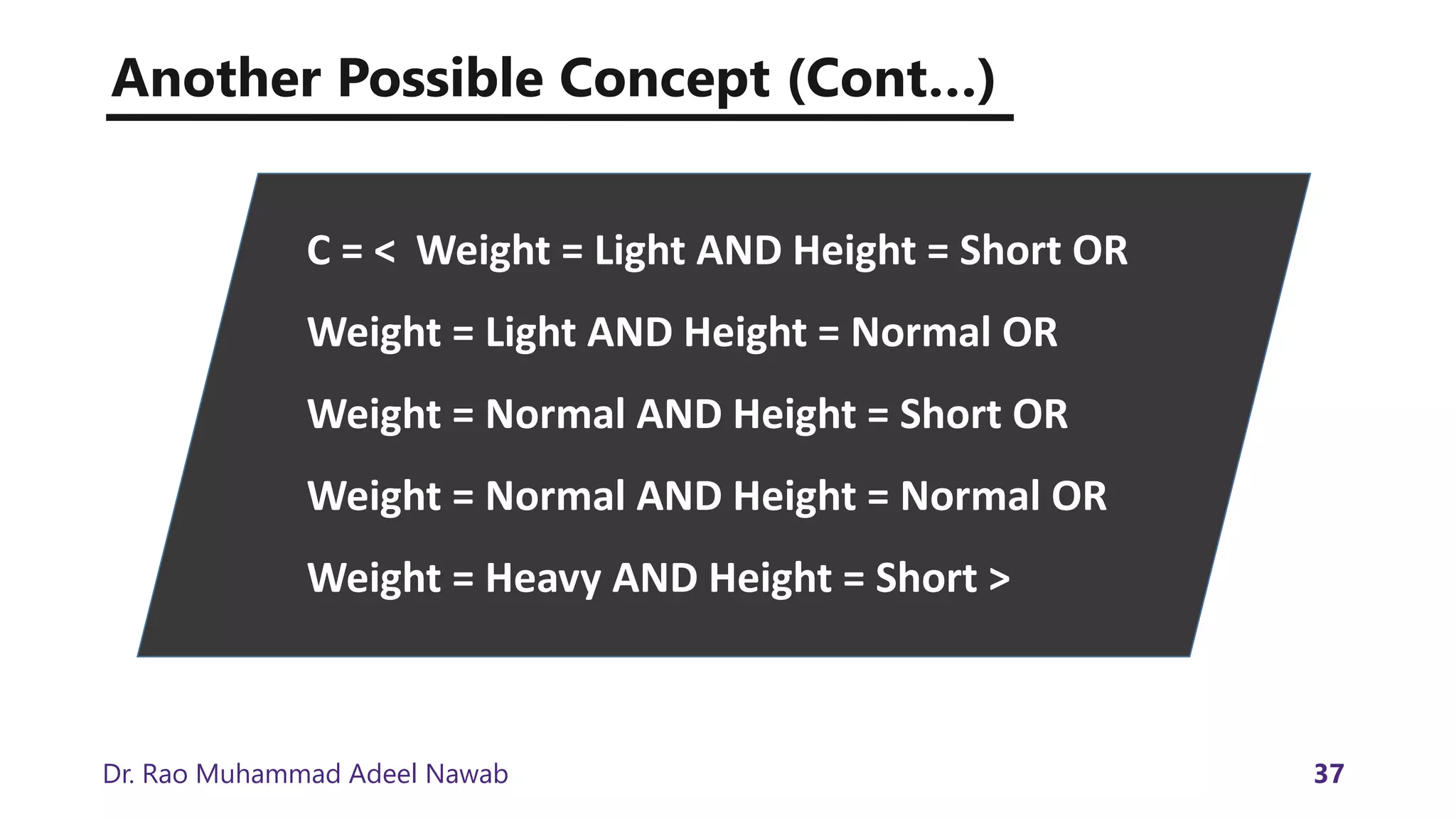 Another Possible Concept (Cont…)

C = < Weight = Light AND Height = Short OR
Weight = Light AND Height = Normal OR
Weight = Normal AND Height = Short OR
Weight = Normal AND Height = Normal OR
Weight = Heavy AND Height = Short >

Dr. Rao Muhammad Adeel Nawab

37